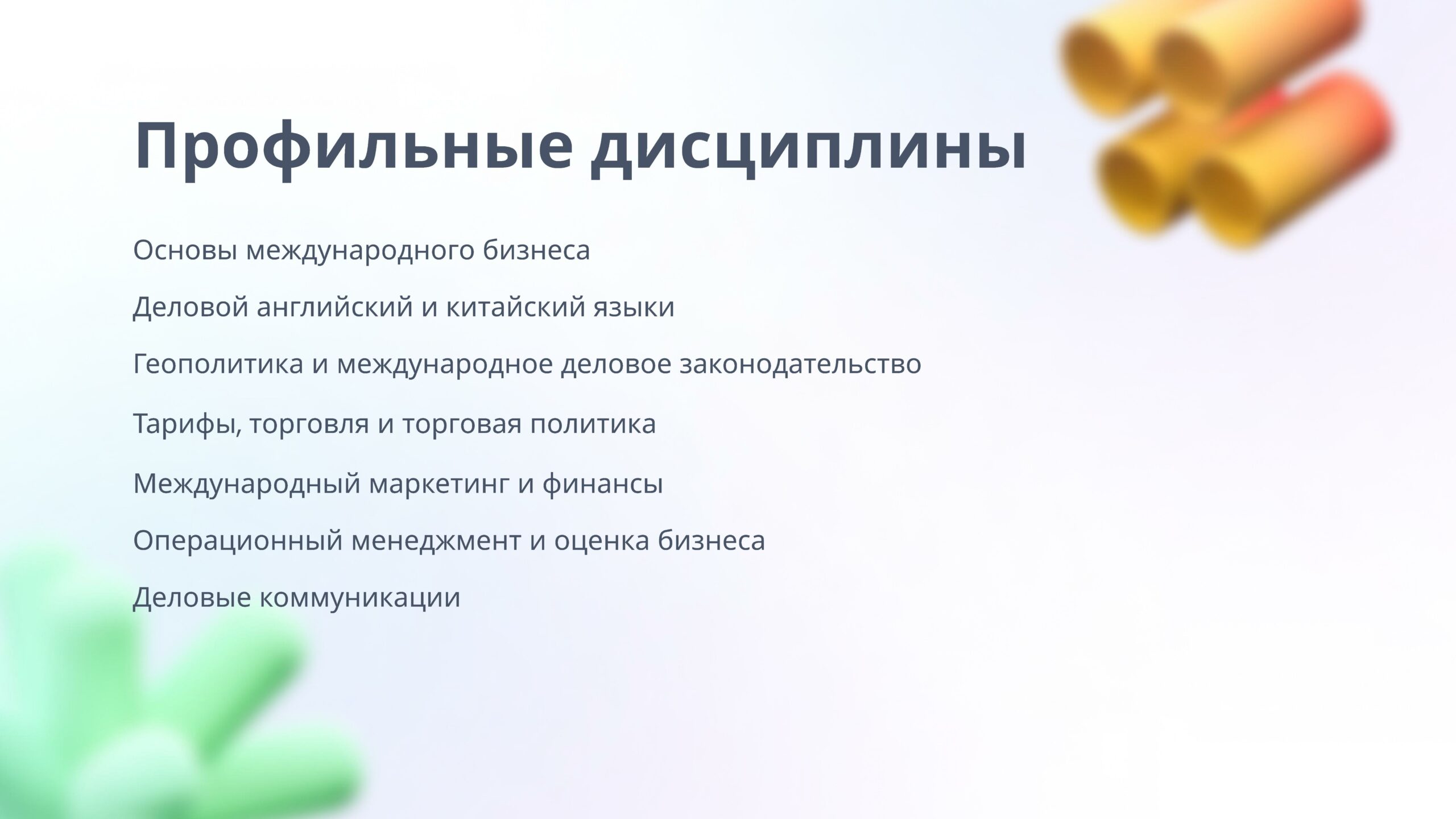 Профильные дисциплины

Основы международного бизнеса

Деловой английский и китайский языки

Геополитика и международное деловое законодательство

Тарифы, торговля и торговая политика

Международный маркетинг и финансы

Операционный менеджмент и оценка бизнеса

Деловые коммуникации